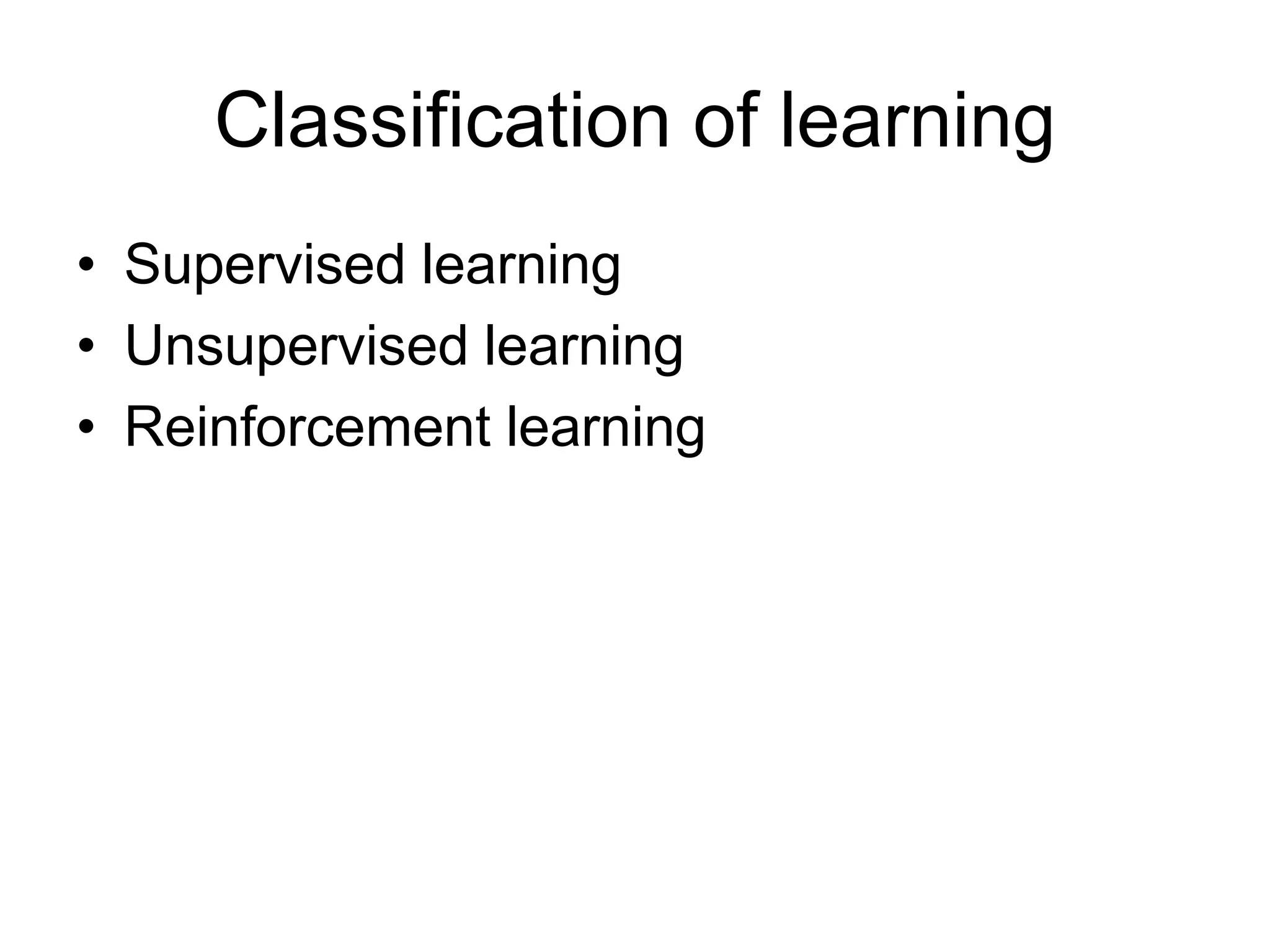 Classification of learning

• Supervised learning
• Unsupervised learning
• Reinforcement learning